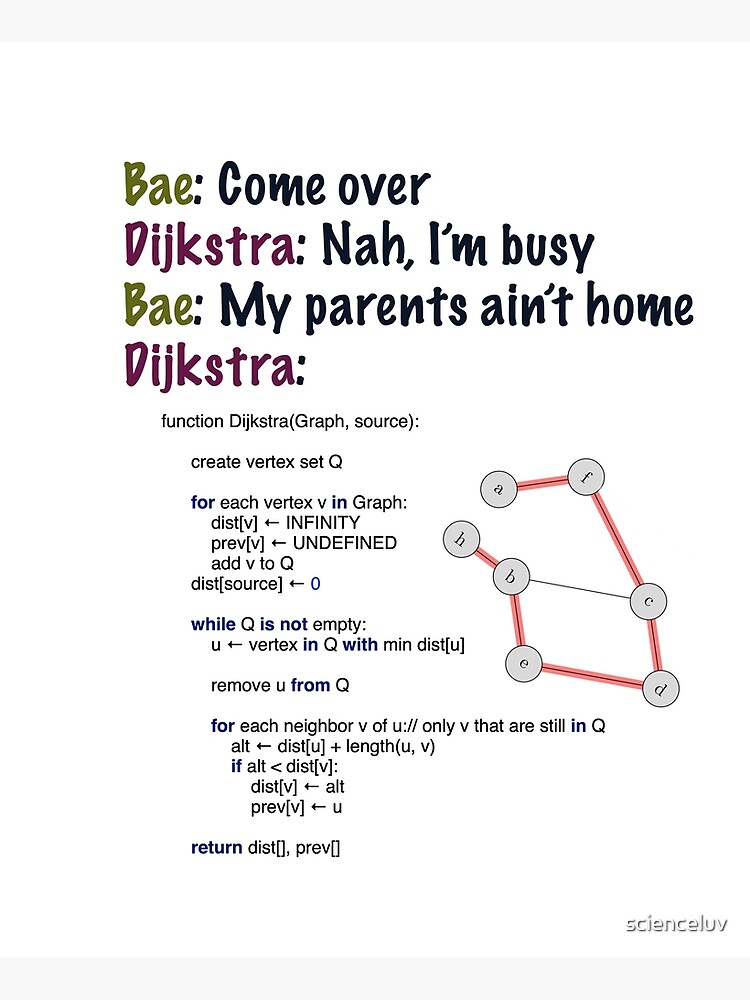 Bae: Come over
Dijkstra: Nah, I'm busy
Bae: My parents ain't home
Dijkstra:

function Dijkstra(Graph, source):

create vertex set Q

for each vertex v in Graph:
dist[v] ← INFINITY
prev[v] ← UNDEFINED
add v to Q
dist[source] ← 0

while Q is not empty:
u ← vertex in Q with min dist[u]

remove u from Q

for each neighbor v of u:// only v that are still in Q
alt ← dist[u] + length(u, v)
if alt < dist[v]:
dist[v] ← alt
prev[v] ← u

return dist[], prev[]

a
f
h
b
c
e
d

scienceluv